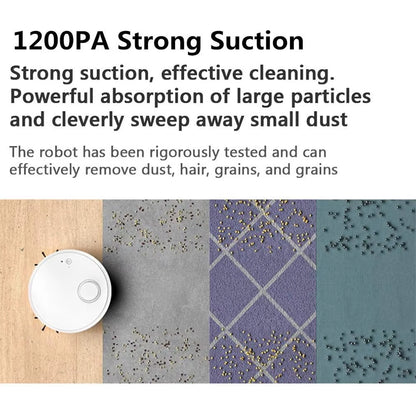 1200PA Strong Suction

Strong suction, effective cleaning. Powerful absorption of large particles and cleverly sweep away small dust

The robot has been rigorously tested and can effectively remove dust, hair, grains, and grains